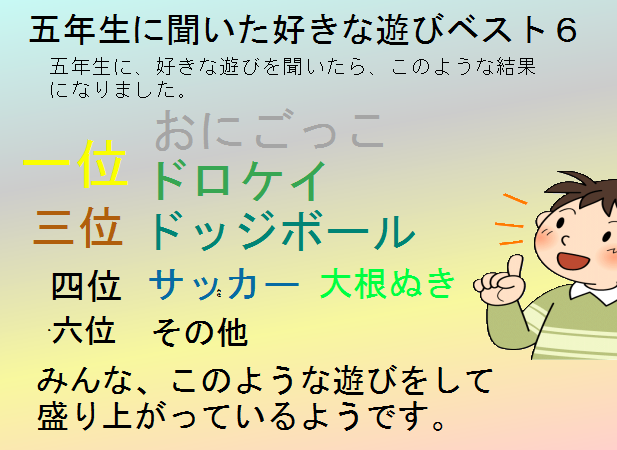 五年生に聞いた好きな遊びベスト６

五年生に、好きな遊びを聞いたら、このような結果になりました。

一位　おにごっこ
ドロケイ

三位　ドッジボール

四位　サッカー　大根ぬき

六位　その他

みんな、このような遊びをして盛り上がっているようです。